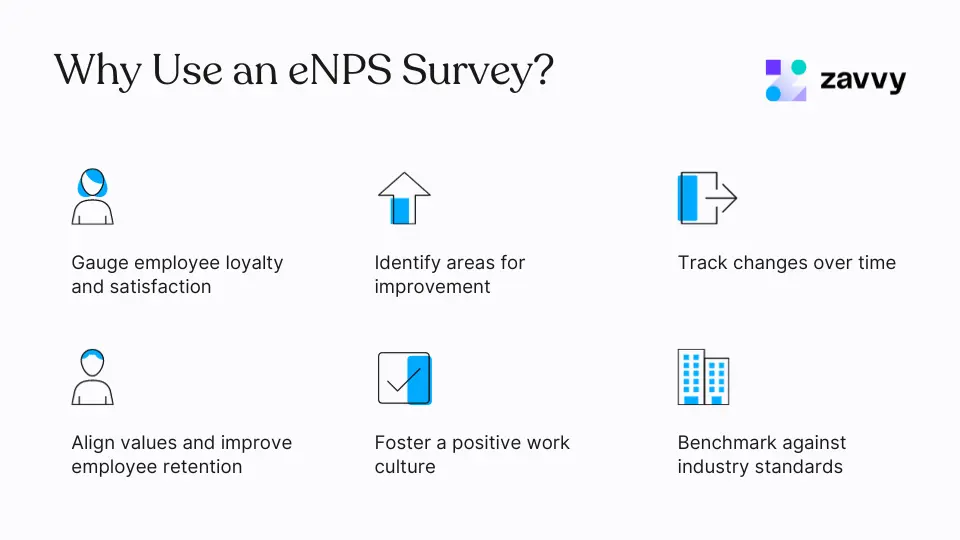 Why Use an eNPS Survey?

zavvy

Gauge employee loyalty and satisfaction

Identify areas for improvement

Track changes over time

Align values and improve employee retention

Foster a positive work culture

Benchmark against industry standards